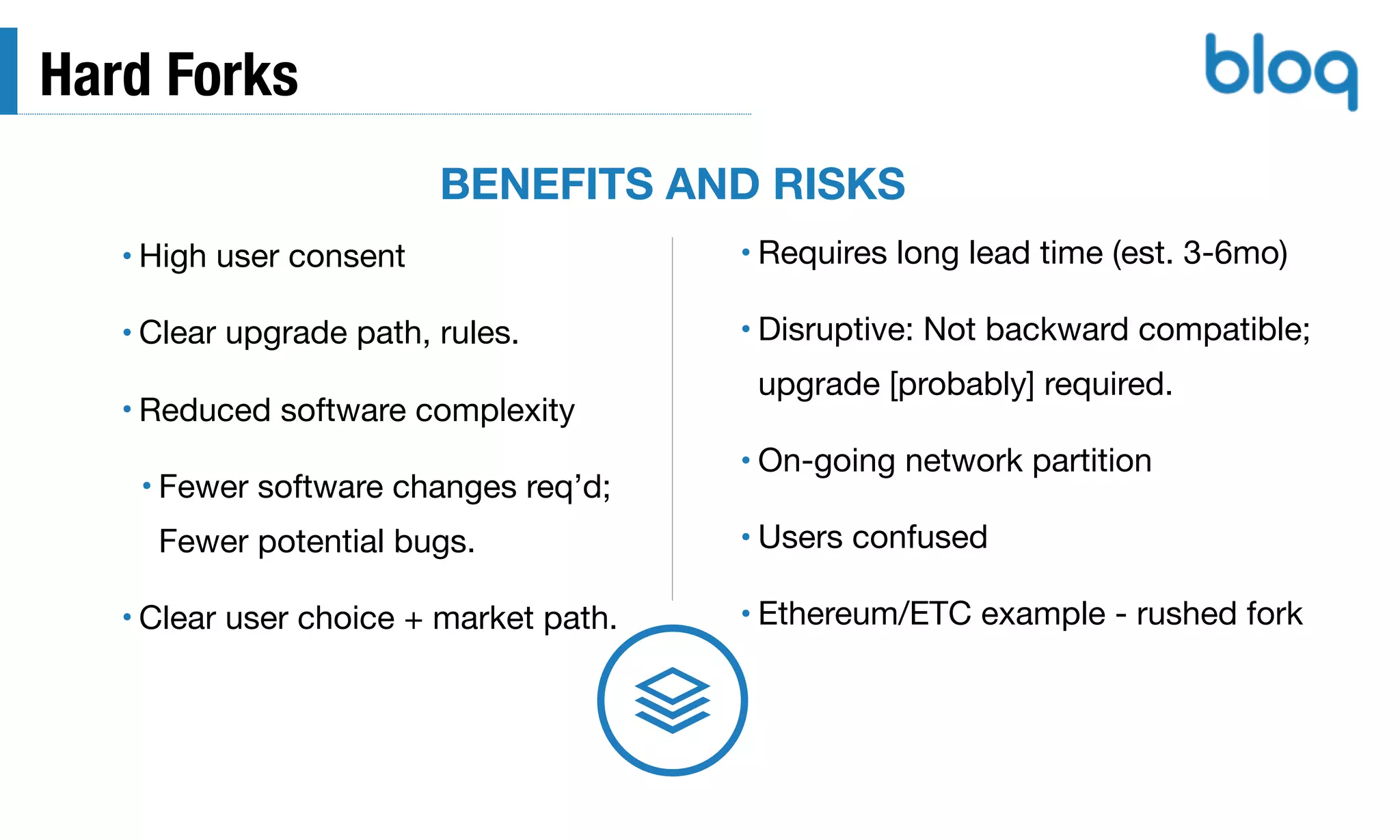 Hard Forks

bloq

BENEFITS AND RISKS

• High user consent

• Clear upgrade path, rules.

• Reduced software complexity

• Fewer software changes req'd; Fewer potential bugs.

• Clear user choice + market path.

• Requires long lead time (est. 3-6mo)

• Disruptive: Not backward compatible; upgrade [probably] required.

• On-going network partition

• Users confused

• Ethereum/ETC example - rushed fork